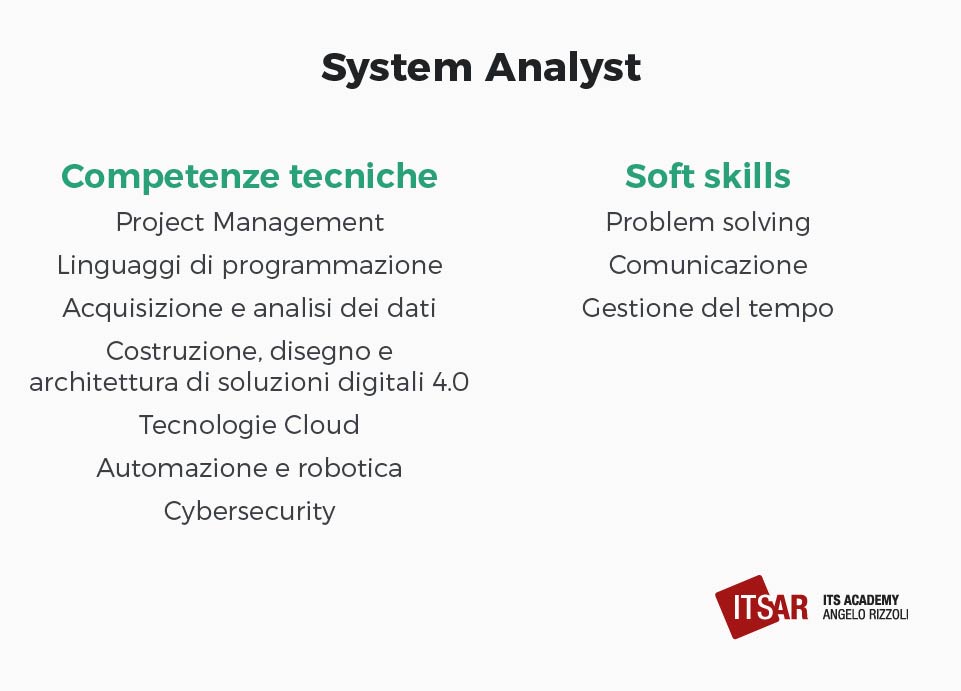 System Analyst

Competenze tecniche

Project Management

Linguaggi di programmazione

Acquisizione e analisi dei dati

Costruzione, disegno e architettura di soluzioni digitali 4.0

Tecnologie Cloud

Automazione e robotica

Cybersecurity

Soft skills

Problem solving

Comunicazione

Gestione del tempo

ITSAR ITS ACADEMY ANGELO RIZZOLI